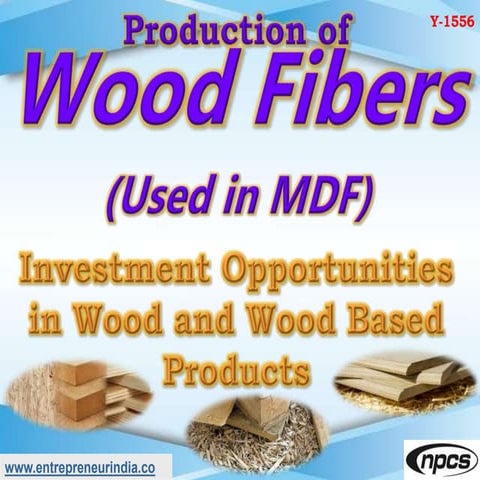 Y-1556

Production of
Wood Fibers

(Used in MDF)

Investment Opportunities in Wood and Wood Based Products

www.entrepreneurindia.co

npcs